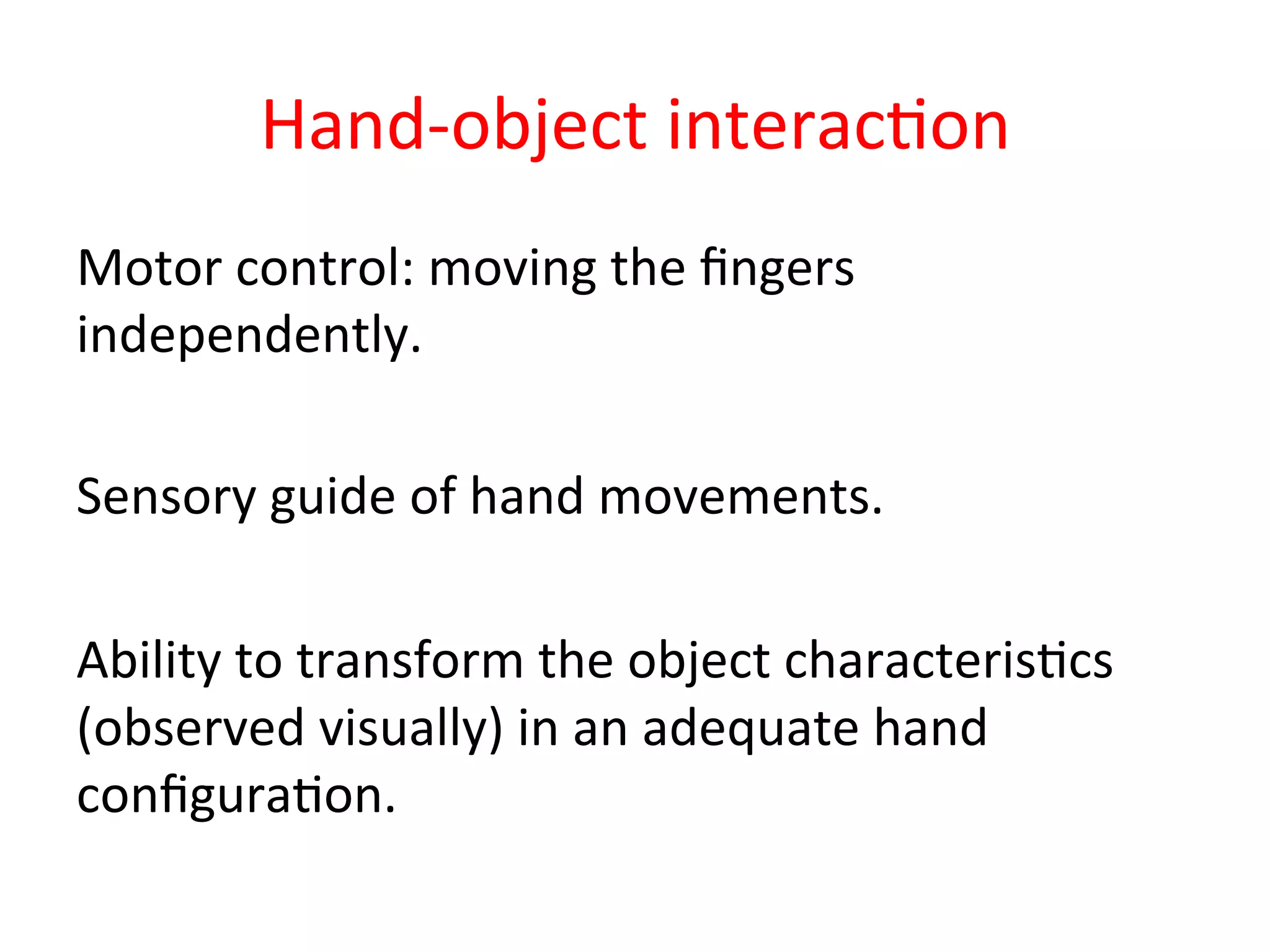 Hand-object interaction

Motor control: moving the fingers independently.

Sensory guide of hand movements.

Ability to transform the object characteristics (observed visually) in an adequate hand configuration.